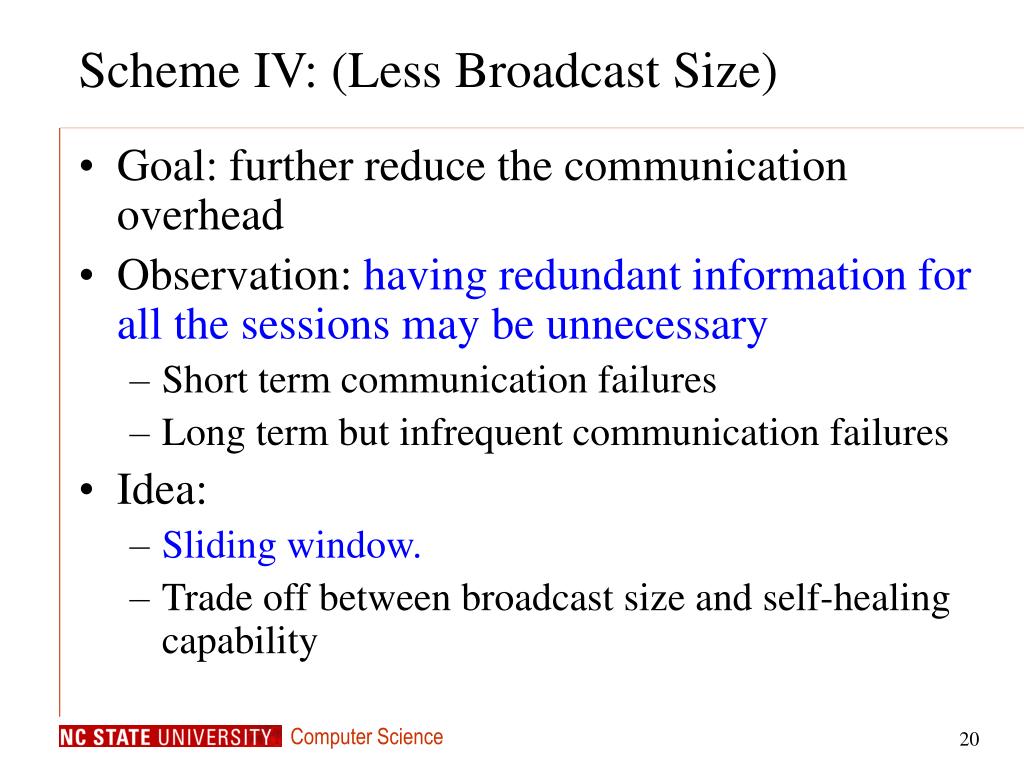 Scheme IV: (Less Broadcast Size)

• Goal: further reduce the communication overhead

• Observation: having redundant information for all the sessions may be unnecessary
– Short term communication failures
– Long term but infrequent communication failures

• Idea:
– Sliding window.
– Trade off between broadcast size and self-healing capability

NC STATE UNIVERSITY Computer Science

20